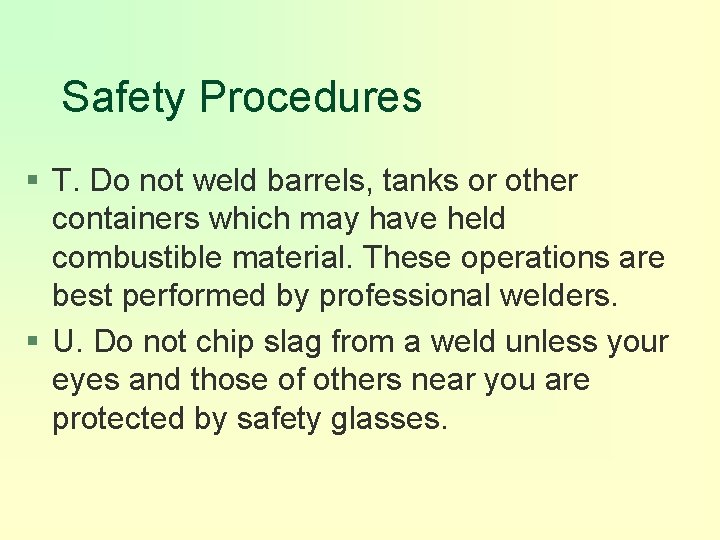 Safety Procedures

▪ T. Do not weld barrels, tanks or other containers which may have held combustible material. These operations are best performed by professional welders.

▪ U. Do not chip slag from a weld unless your eyes and those of others near you are protected by safety glasses.